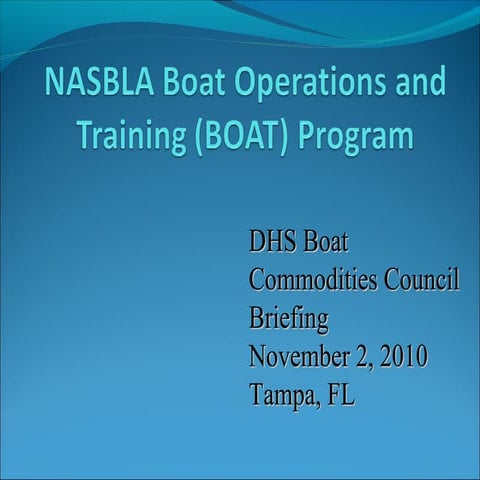 NASBLA Boat Operations and Training (BOAT) Program

DHS Boat
Commodities Council
Briefing
November 2, 2010
Tampa, FL